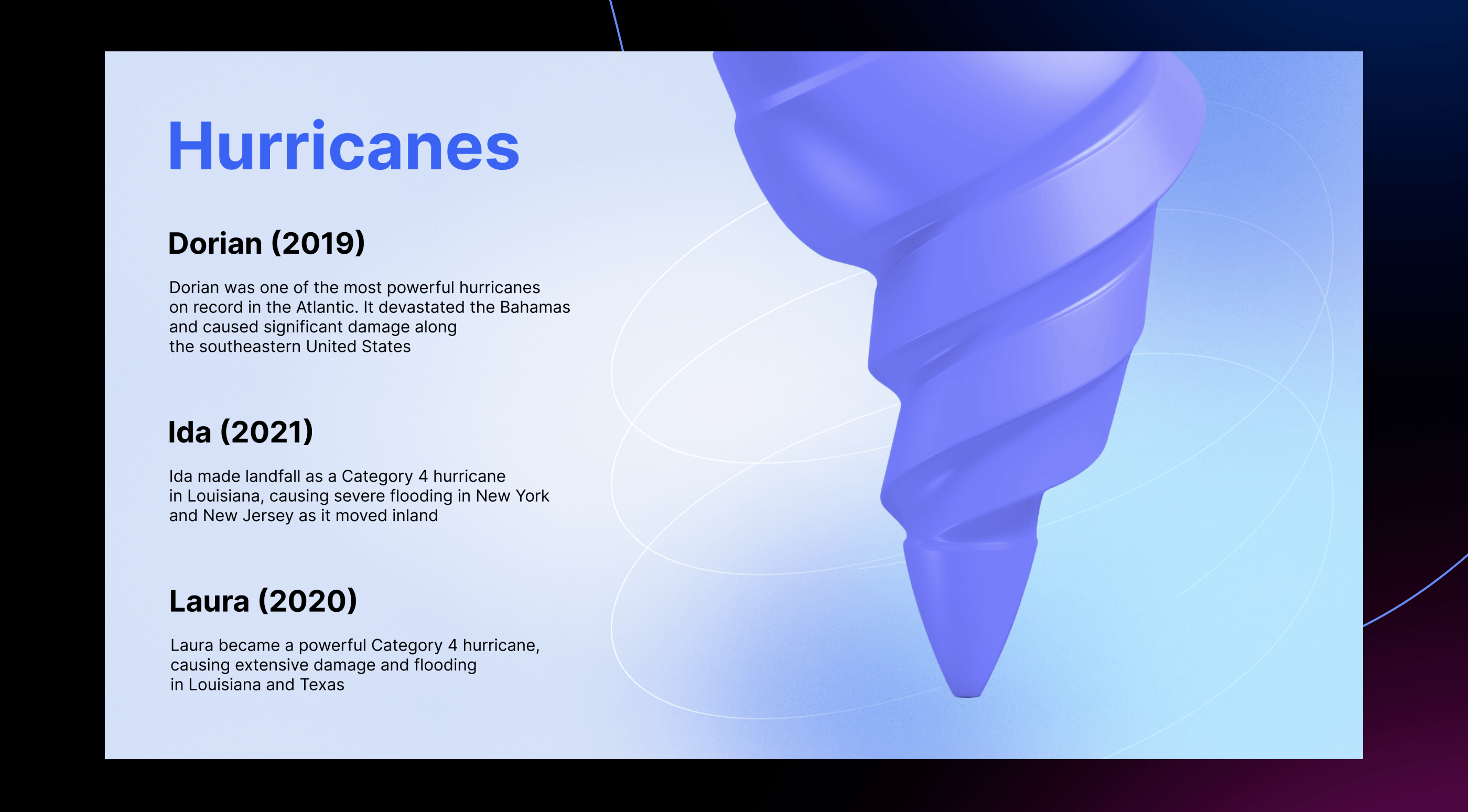 Hurricanes

Dorian (2019)

Dorian was one of the most powerful hurricanes on record in the Atlantic. It devastated the Bahamas and caused significant damage along the southeastern United States

Ida (2021)

Ida made landfall as a Category 4 hurricane in Louisiana, causing severe flooding in New York and New Jersey as it moved inland

Laura (2020)

Laura became a powerful Category 4 hurricane, causing extensive damage and flooding in Louisiana and Texas